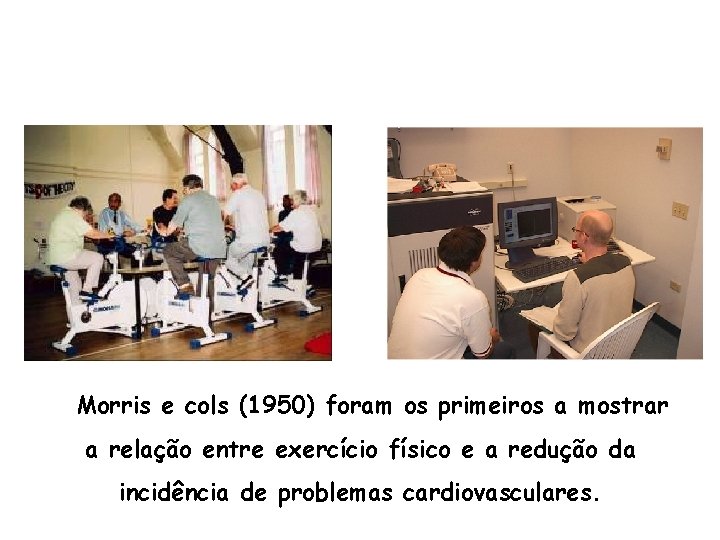 Morris e cols (1950) foram os primeiros a mostrar a relação entre exercício físico e a redução da incidência de problemas cardiovasculares.